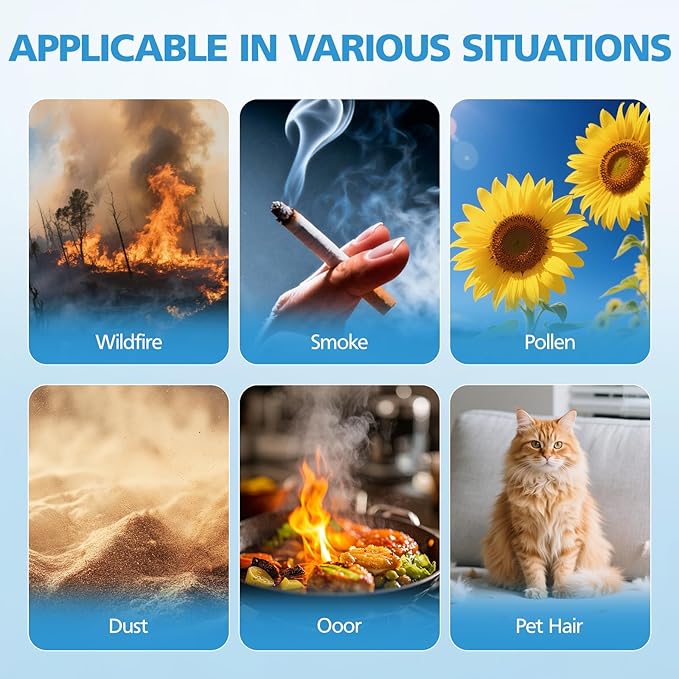 APPLICABLE IN VARIOUS SITUATIONS

Wildfire

Smoke

Pollen

Dust

Ooor

Pet Hair